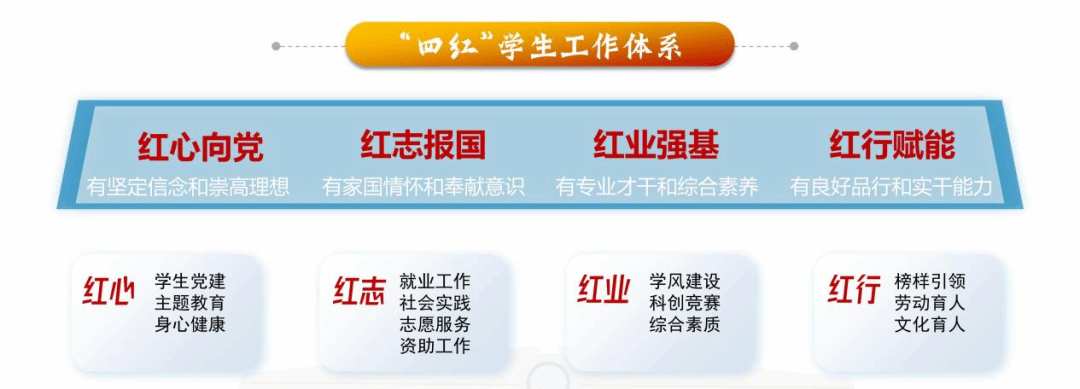 “四红”学生工作体系

红心向党
有坚定信念和崇高理想

红志报国
有家国情怀和奉献意识

红业强基
有专业才干和综合素养

红行赋能
有良好品行和实干能力

红心
学生党建
主题教育
身心健康

红志
就业工作
社会实践
志愿服务
资助工作

红业
学风建设
科创竞赛
综合素质

红行
榜样引领
劳动育人
文化育人